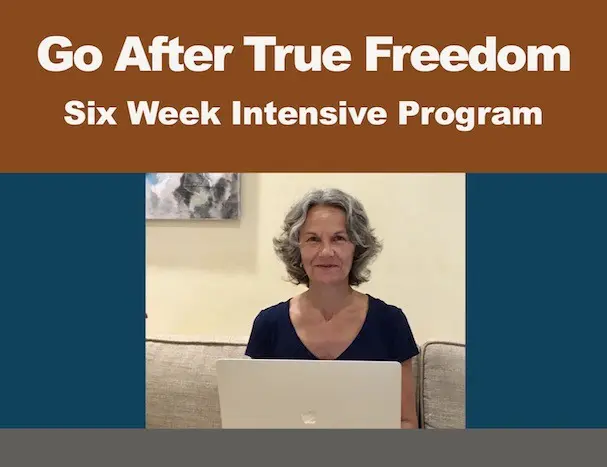 Go After True Freedom

Six Week Intensive Program